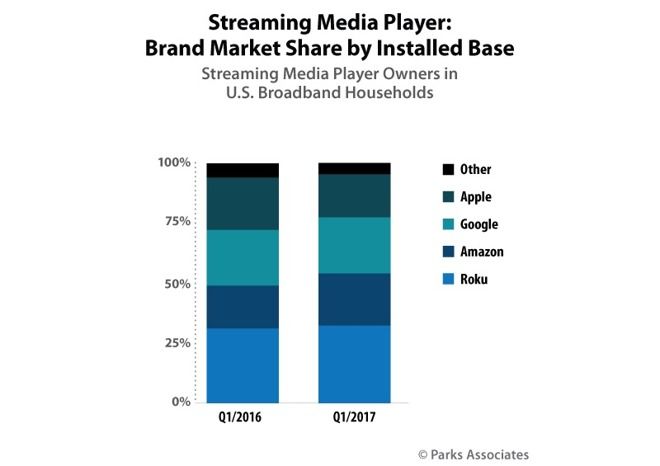 Streaming Media Player:
Brand Market Share by Installed Base

Streaming Media Player Owners in U.S. Broadband Households

100%
75%
50%
25%
0%

Q1/2016
Q1/2017

Other
Apple
Google
Amazon
Roku

© Parks Associates